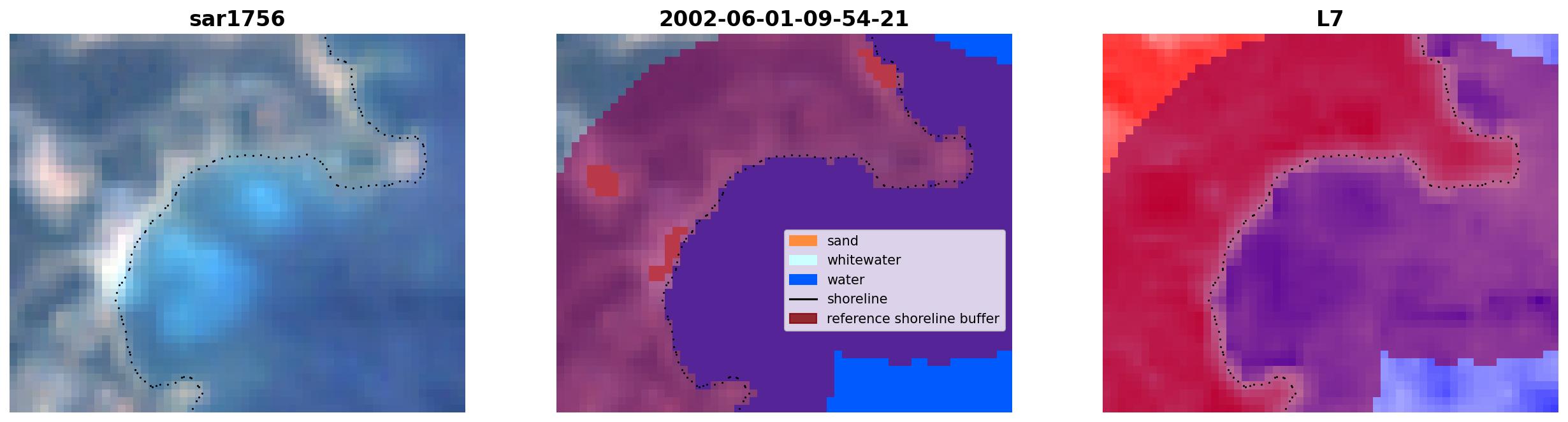 sar1756

2002-06-01-09-54-21

sand
whitewater
water
shoreline
reference shoreline buffer

L7